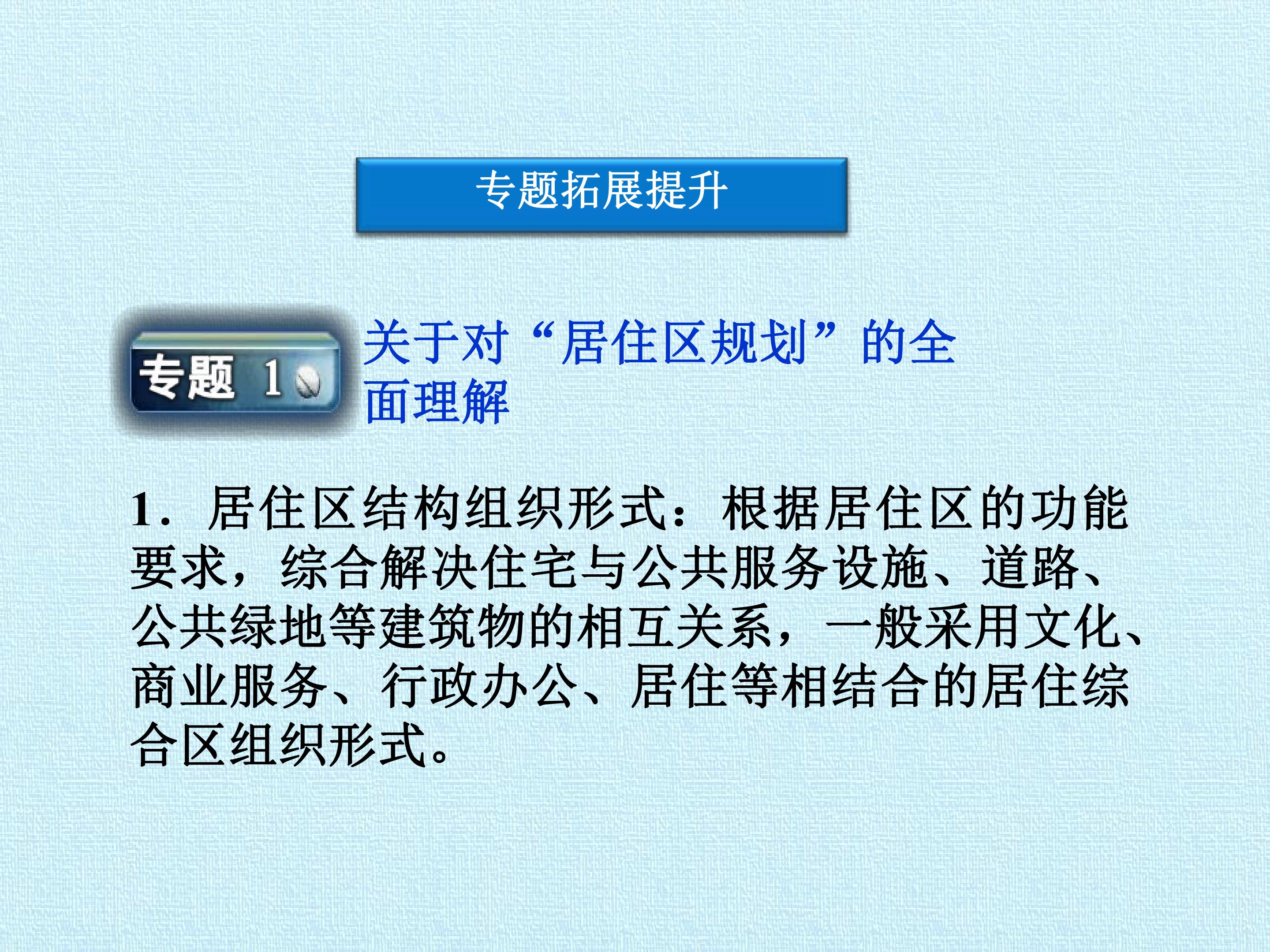 专题拓展提升

专题 1

关于对“居住区规划”的全面理解

1．居住区结构组织形式：根据居住区的功能要求，综合解决住宅与公共服务设施、道路、公共绿地等建筑物的相互关系，一般采用文化、商业服务、行政办公、居住等相结合的居住综合区组织形式。